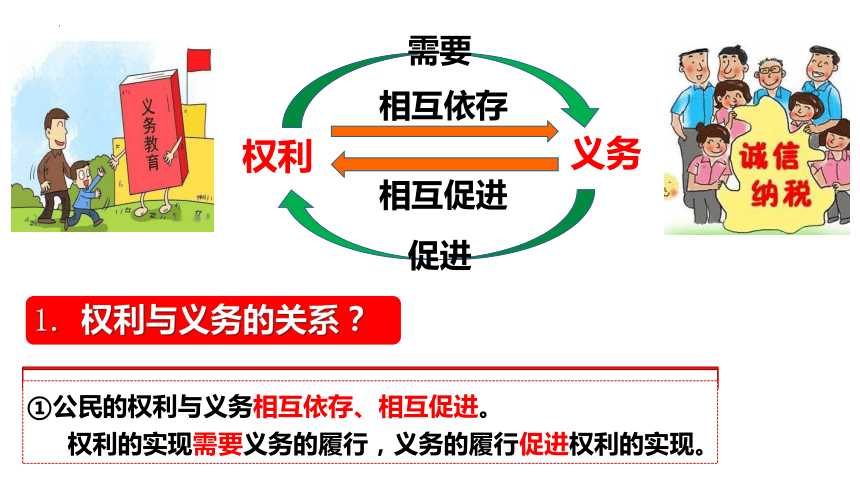 义务教育

需要

相互依存

权利

义务

相互促进

促进

诚信纳税

1. 权利与义务的关系？

①公民的权利与义务相互依存、相互促进。

权利的实现需要义务的履行，义务的履行促进权利的实现。